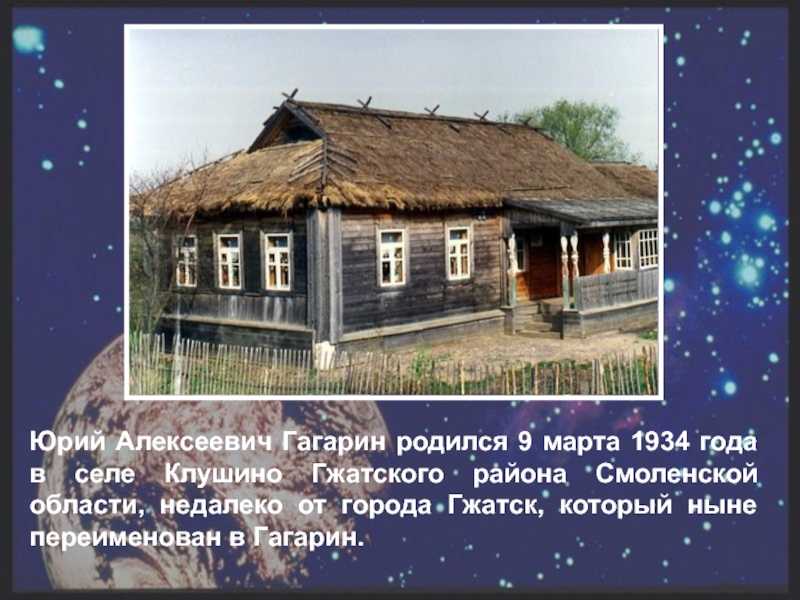 Юрий Алексеевич Гагарин родился 9 марта 1934 года в селе Клушино Гжатского района Смоленской области, недалеко от города Гжатск, который ныне переименован в Гагарин.